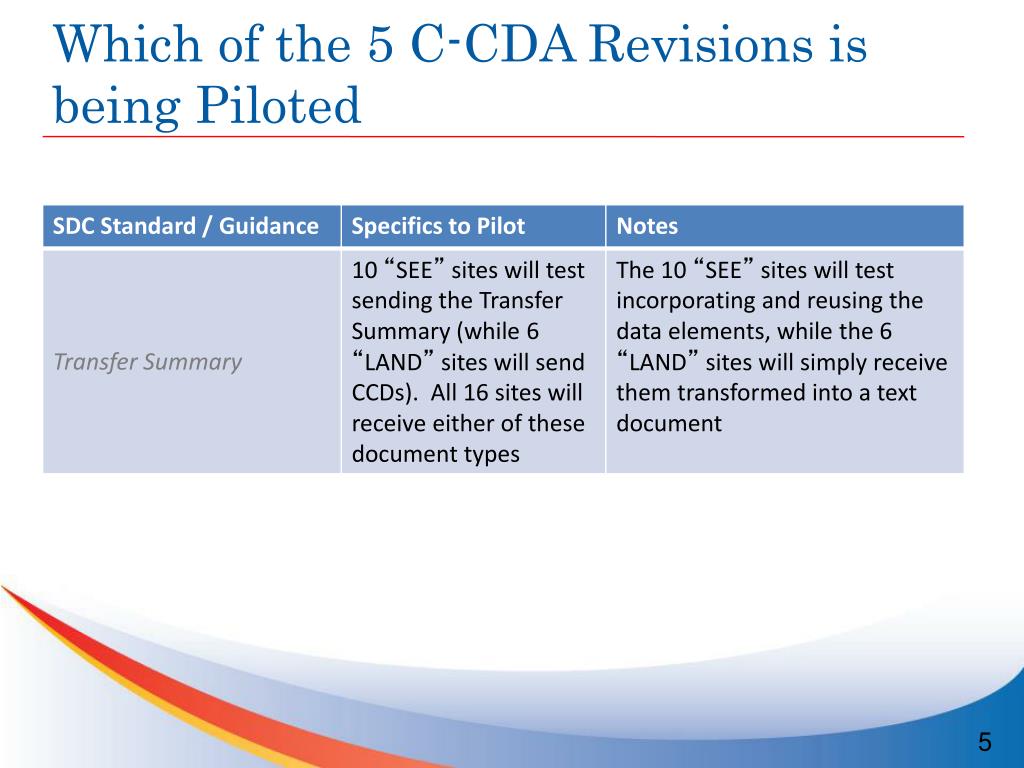 Which of the 5 C-CDA Revisions is being Piloted

| SDC Standard / Guidance | Specifics to Pilot | Notes |
|---|---|---|
| Transfer Summary | 10 “SEE” sites will test sending the Transfer Summary (while 6 “LAND” sites will send CCDs). All 16 sites will receive either of these document types | The 10 “SEE” sites will test incorporating and reusing the data elements, while the 6 “LAND” sites will simply receive them transformed into a text document |

5